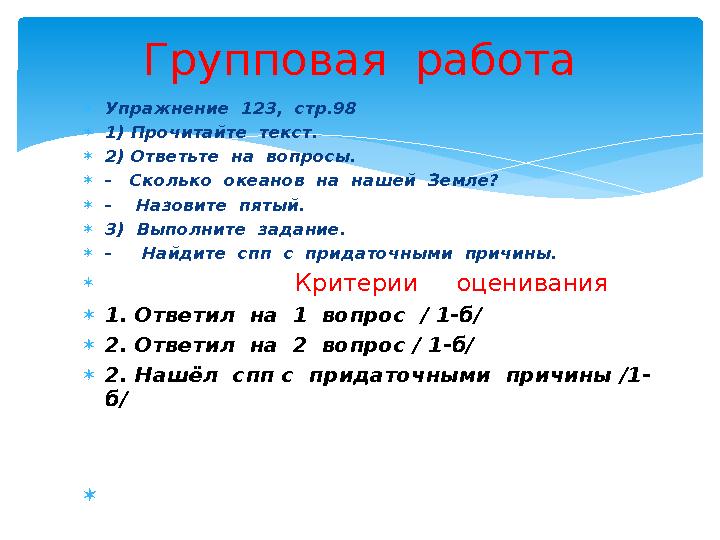 Групповая работа

Упражнение 123, стр.98

1) Прочитайте текст.

2) Ответьте на вопросы.

- Сколько океанов на нашей Земле?

- Назовите пятый.

3) Выполните задание.

- Найдите спп с придаточными причины.

Критерии оценивания

1. Ответил на 1 вопрос / 1-б/

2. Ответил на 2 вопрос / 1-б/

2. Нашёл спп с придаточными причины /1-б/